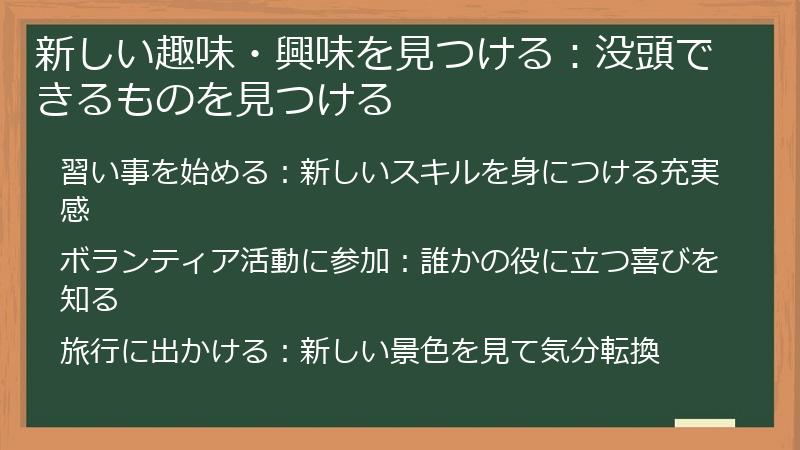 新しい趣味・興味を見つける：没頭できるものを見つける

習い事を始める：新しいスキルを身につける充実感

ボランティア活動に参加：誰かの役に立つ喜びを知る

旅行に出かける：新しい景色を見て気分転換